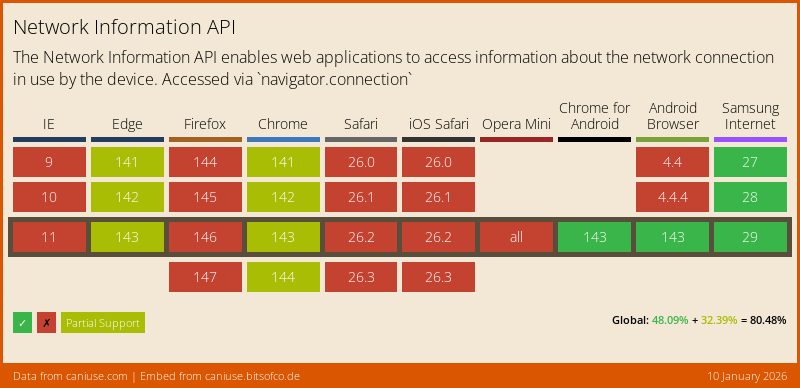 Network Information API

The Network Information API enables web applications to access information about the network connection in use by the device. Accessed via `navigator.connection`

| IE | Edge | Firefox | Chrome | Safari | iOS Safari | Opera Mini | Chrome for Android | Android Browser | Samsung Internet |
|---|---|---|---|---|---|---|---|---|---|
| 9 | 141 | 144 | 141 | 26.0 | 26.0 | | | 4.4 | 27 |
| 10 | 142 | 145 | 142 | 26.1 | 26.1 | | | 4.4.4 | 28 |
| 11 | 143 | 146 | 143 | 26.2 | 26.2 | all | 143 | 143 | 29 |
| | | 147 | 144 | 26.3 | 26.3 | | | | |

✓ ✗ Partial Support

Global: 48.09% + 32.39% = 80.48%

Data from caniuse.com | Embed from caniuse.bitsofco.de

10 January 2026